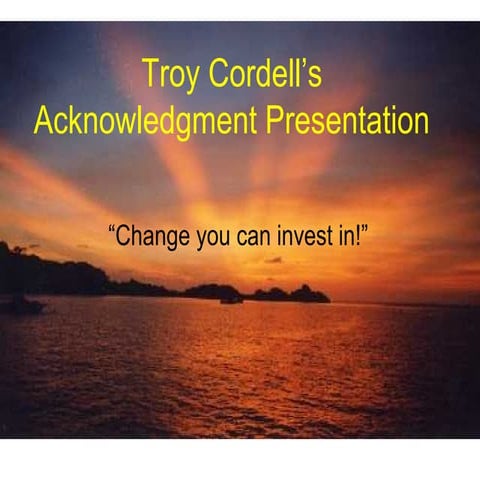 Troy Cordell's
Acknowledgment Presentation

"Change you can invest in!"